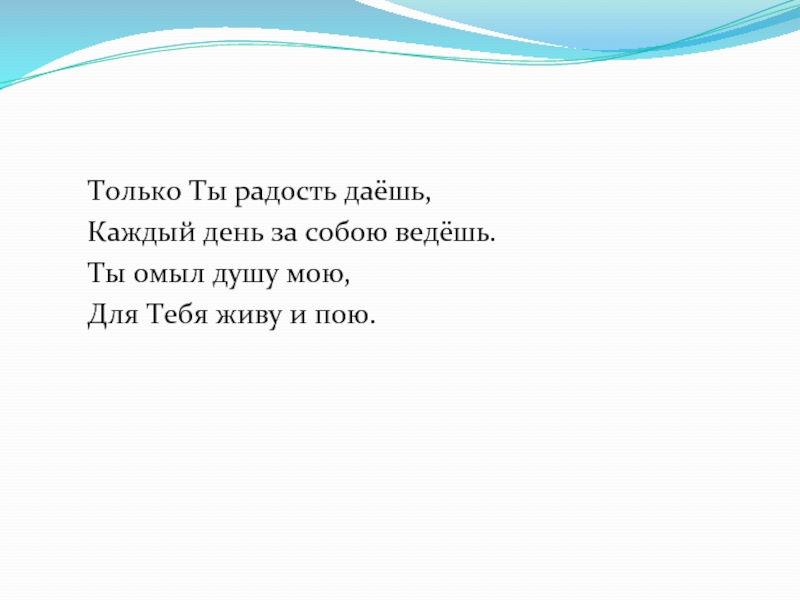 Только Ты радость даёшь,
Каждый день за собою ведёшь.
Ты омыл душу мою,
Для Тебя живу и пою.